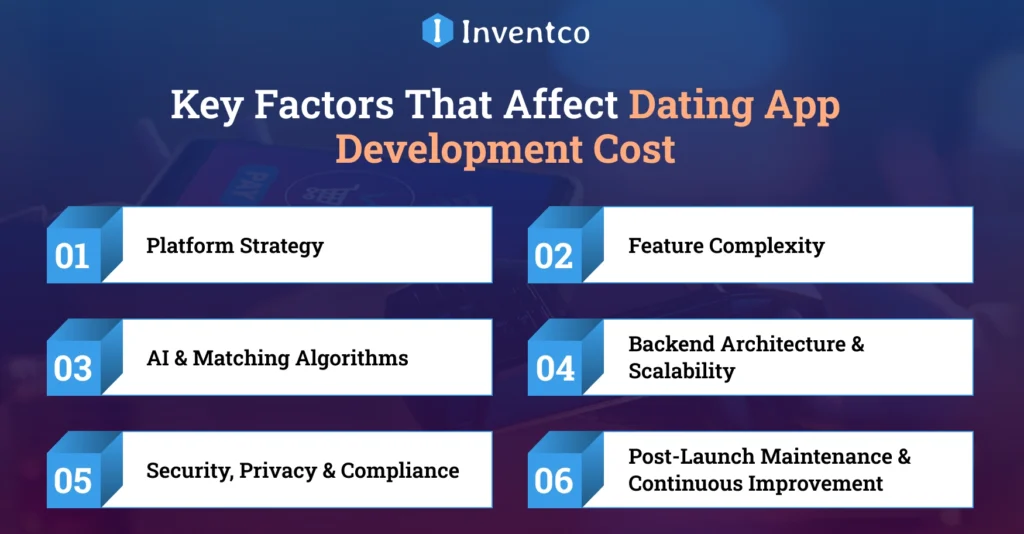 Inventco

Key Factors That Affect Dating App Development Cost

01 Platform Strategy

02 Feature Complexity

03 AI & Matching Algorithms

04 Backend Architecture & Scalability

05 Security, Privacy & Compliance

06 Post-Launch Maintenance & Continuous Improvement